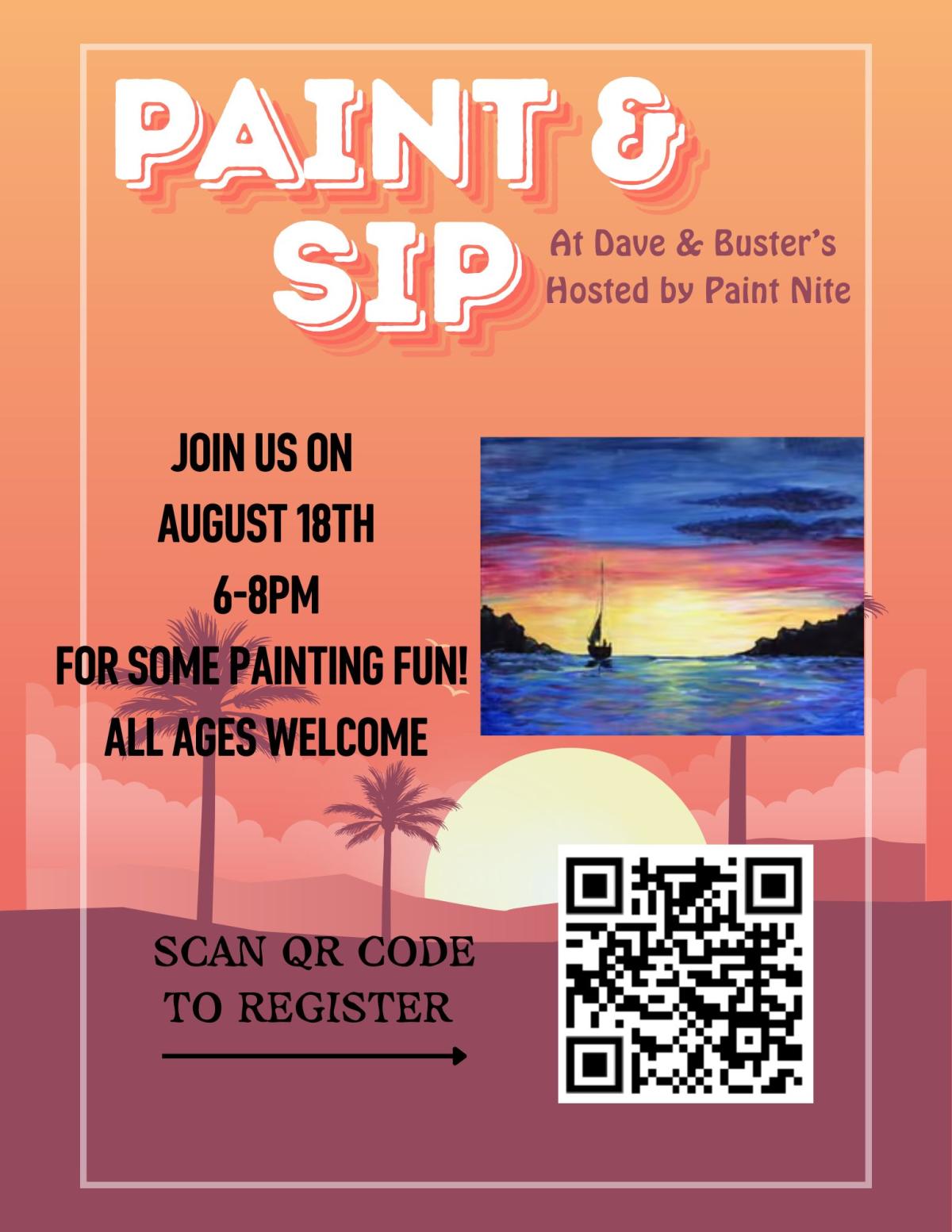 PAINT &
SIP

At Dave & Buster's
Hosted by Paint Nite

JOIN US ON
AUGUST 18TH
6-8PM
FOR SOME PAINTING FUN!
ALL AGES WELCOME

SCAN QR CODE
TO REGISTER